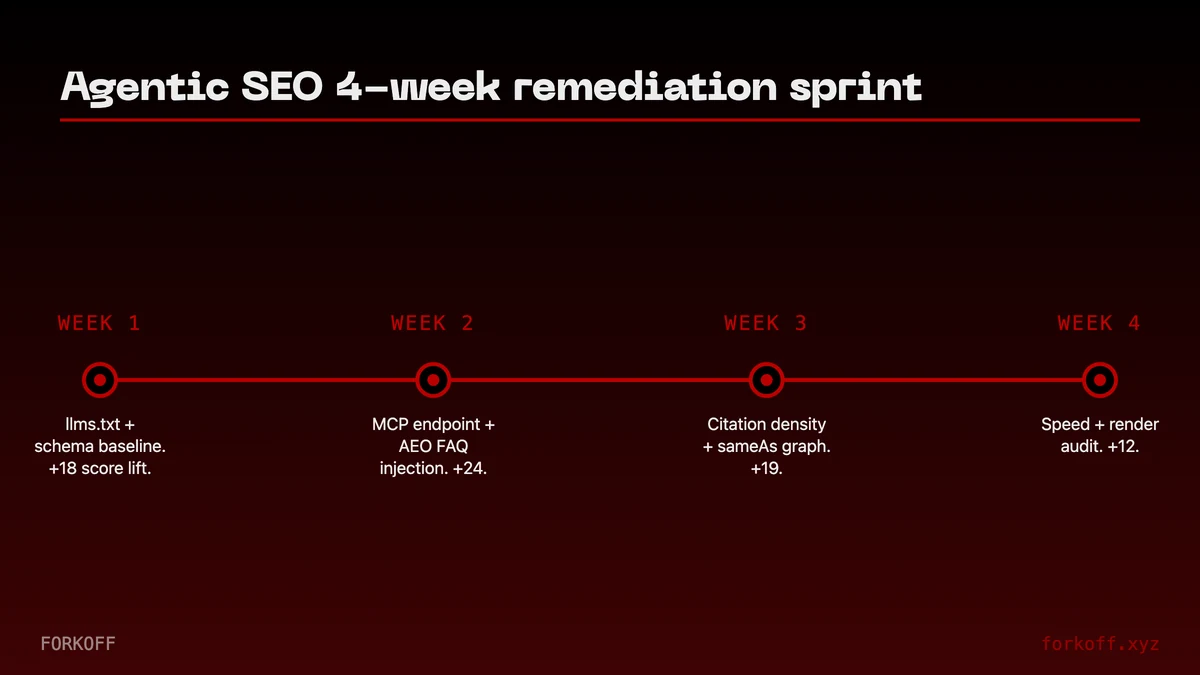 Agentic SEO 4-week remediation sprint

WEEK 1

llms.txt + schema baseline. +18 score lift.

WEEK 2

MCP endpoint + AEO FAQ injection. +24.

WEEK 3

Citation density + sameAs graph. +19.

WEEK 4

Speed + render audit. +12.

FORKOFF

forkoff.xyz